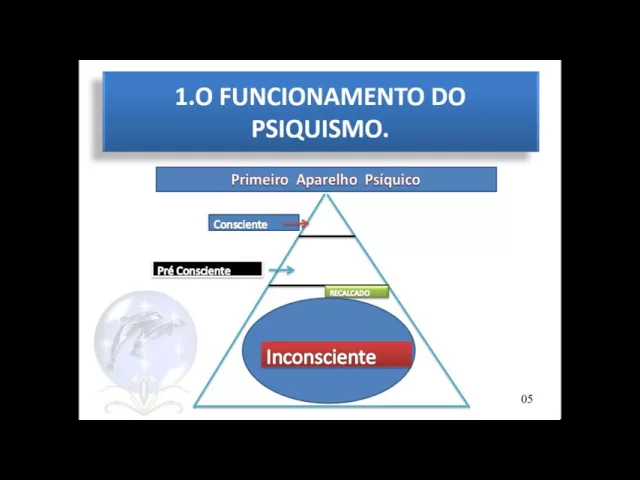 1.O FUNCIONAMENTO DO PSIQUISMO.

Primeiro Aparelho Psíquico

Consciente

Pré Consciente

RECALCADO

Inconsciente

05